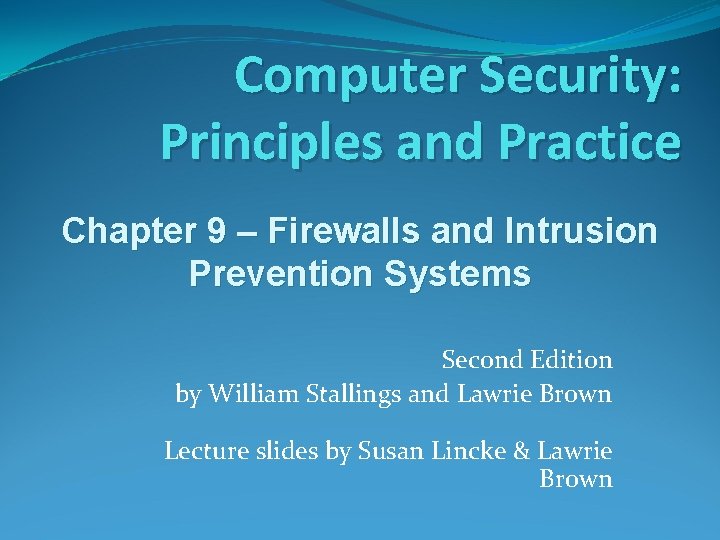 Computer Security: Principles and Practice

Chapter 9 – Firewalls and Intrusion Prevention Systems

Second Edition
by William Stallings and Lawrie Brown

Lecture slides by Susan Lincke & Lawrie Brown